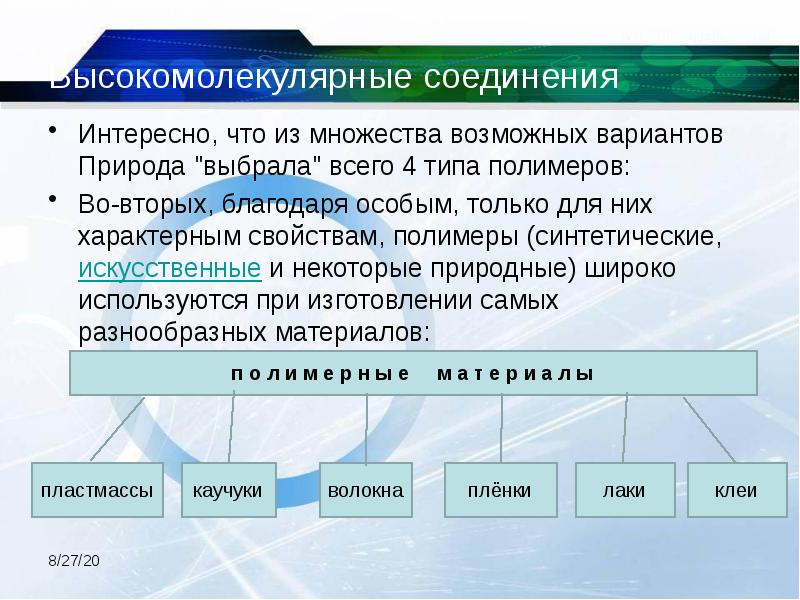 Высокомолекулярные соединения

• Интересно, что из множества возможных вариантов Природа "выбрала" всего 4 типа полимеров:

• Во-вторых, благодаря особым, только для них характерным свойствам, полимеры (синтетические, искусственные и некоторые природные) широко используются при изготовлении самых разнообразных материалов:

полимерные материалы

пластмассы

каучуки

волокна

плёнки

лаки

клеи

8/27/20